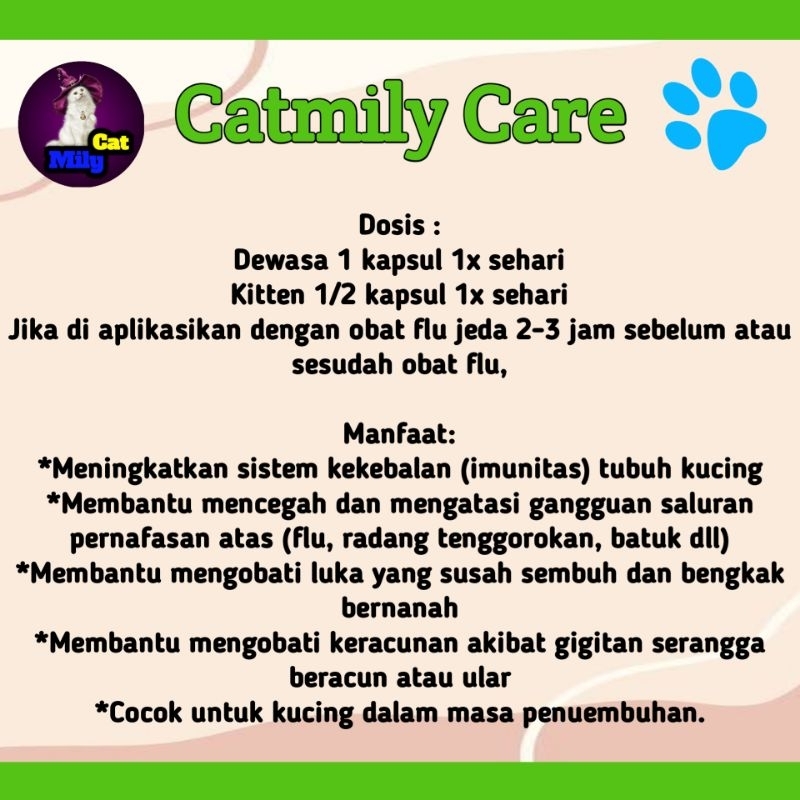 Cat
Mily

Catmily Care

Dosis :
Dewasa 1 kapsul 1x sehari
Kitten 1/2 kapsul 1x sehari
Jika di aplikasikan dengan obat flu jeda 2-3 jam sebelum atau sesudah obat flu,

Manfaat:
*Meningkatkan sistem kekebalan (imunitas) tubuh kucing
*Membantu mencegah dan mengatasi gangguan saluran pernafasan atas (flu, radang tenggorokan, batuk dll)
*Membantu mengobati luka yang susah sembuh dan bengkak bernanah
*Membantu mengobati keracunan akibat gigitan serangga beracun atau ular
*Cocok untuk kucing dalam masa penuembuhan.